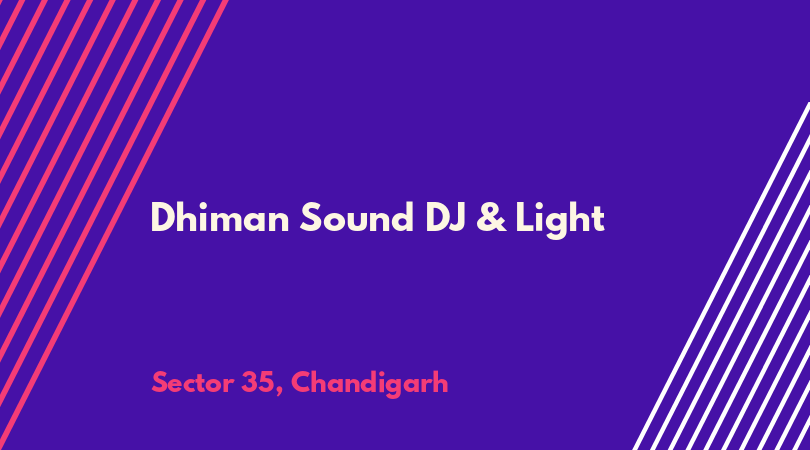 Dhiman Sound DJ & Light

Sector 35, Chandigarh